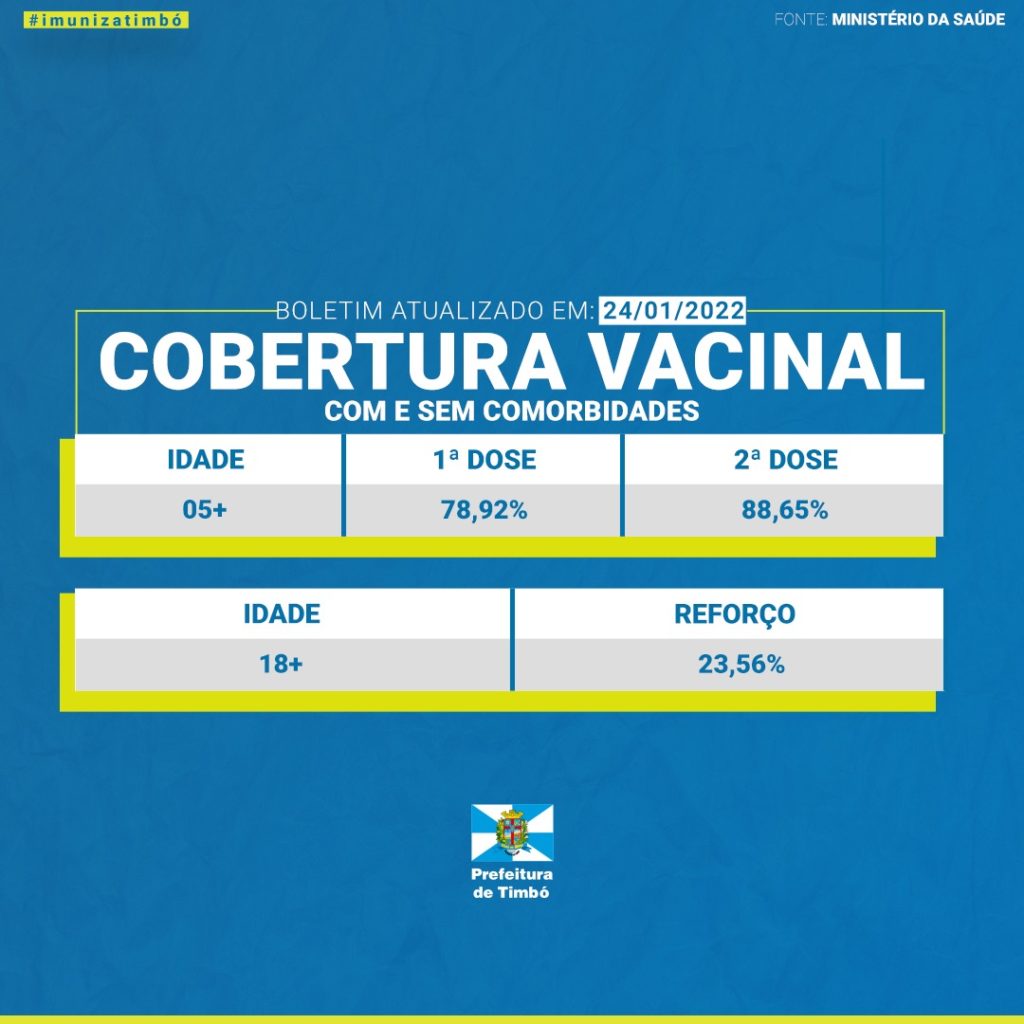 #imunizatimbó

FONTE: MINISTÉRIO DA SAÚDE

BOLETIM ATUALIZADO EM: 24/01/2022

COBERTURA VACINAL

COM E SEM COMORBIDADES

| IDADE | 1ª DOSE | 2ª DOSE |
|---|---|---|
| 05+ | 78,92% | 88,65% |

| IDADE | REFORÇO |
|---|---|
| 18+ | 23,56% |

Prefeitura de Timbó